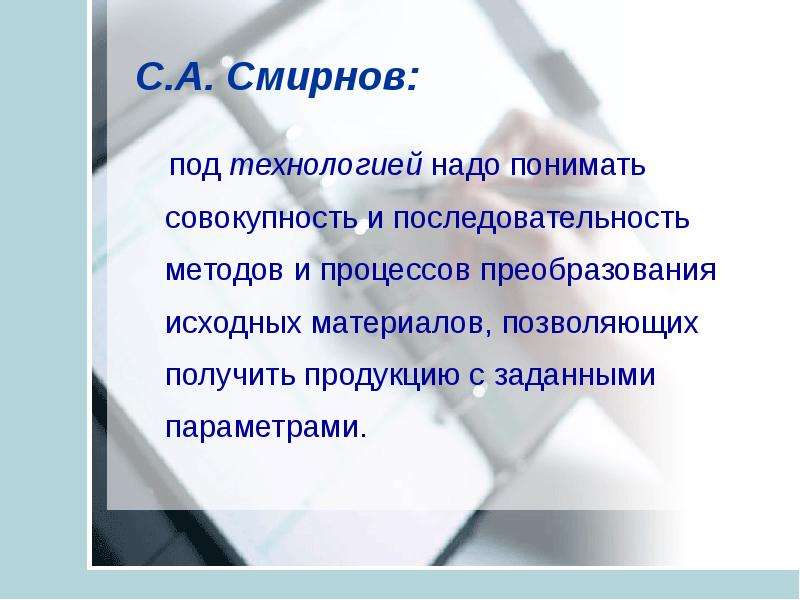 С.А. Смирнов:

под технологией надо понимать совокупность и последовательность методов и процессов преобразования исходных материалов, позволяющих получить продукцию с заданными параметрами.